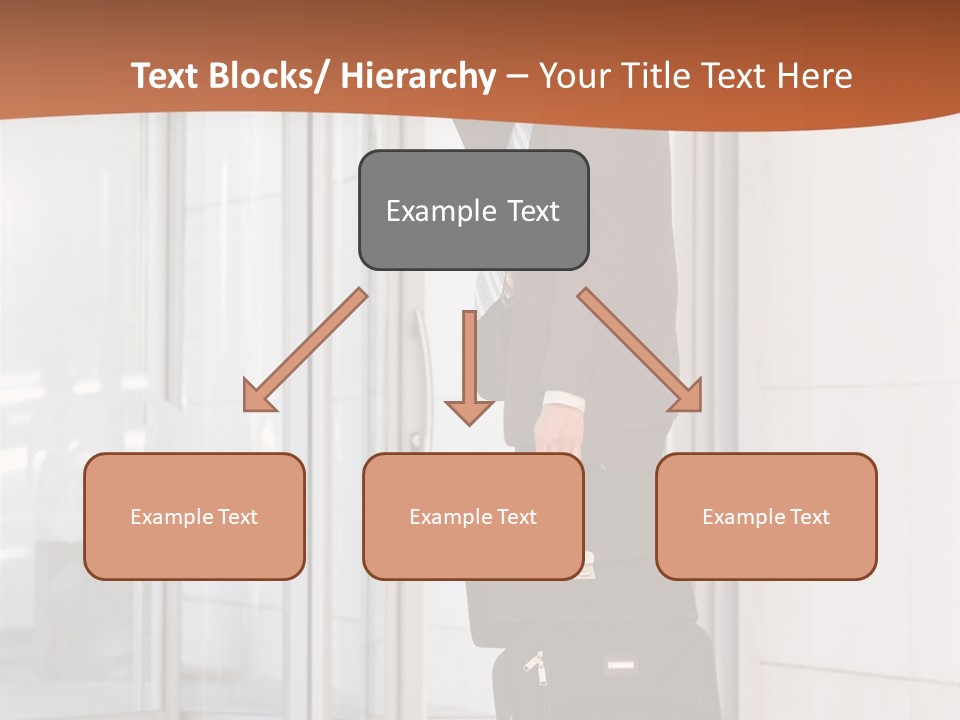 Text Blocks/ Hierarchy – Your Title Text Here

Example Text

Example Text

Example Text

Example Text